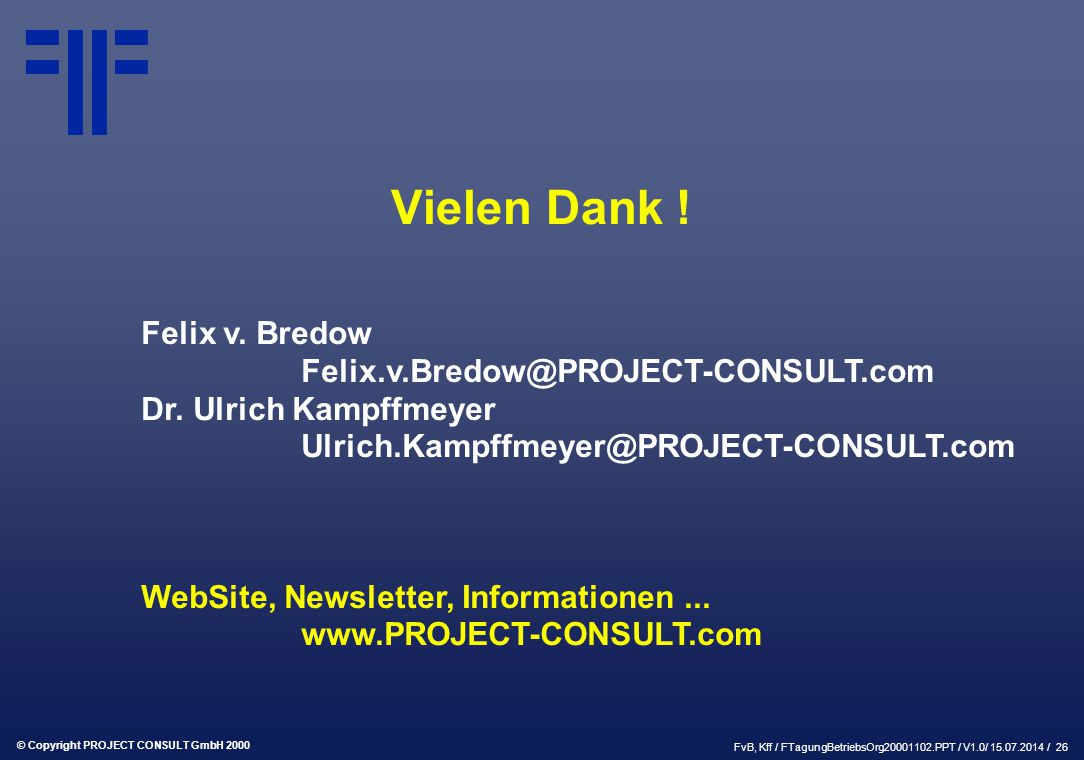 Vielen Dank !

Felix v. Bredow
Felix.v.Bredow@PROJECT-CONSULT.com
Dr. Ulrich Kampffmeyer
Ulrich.Kampffmeyer@PROJECT-CONSULT.com

WebSite, Newsletter, Informationen ...
www.PROJECT-CONSULT.com

© Copyright PROJECT CONSULT GmbH 2000

FvB, Kff / FTagungBetriebsOrg20001102.PPT / V1.0/ 15.07.2014 / 26